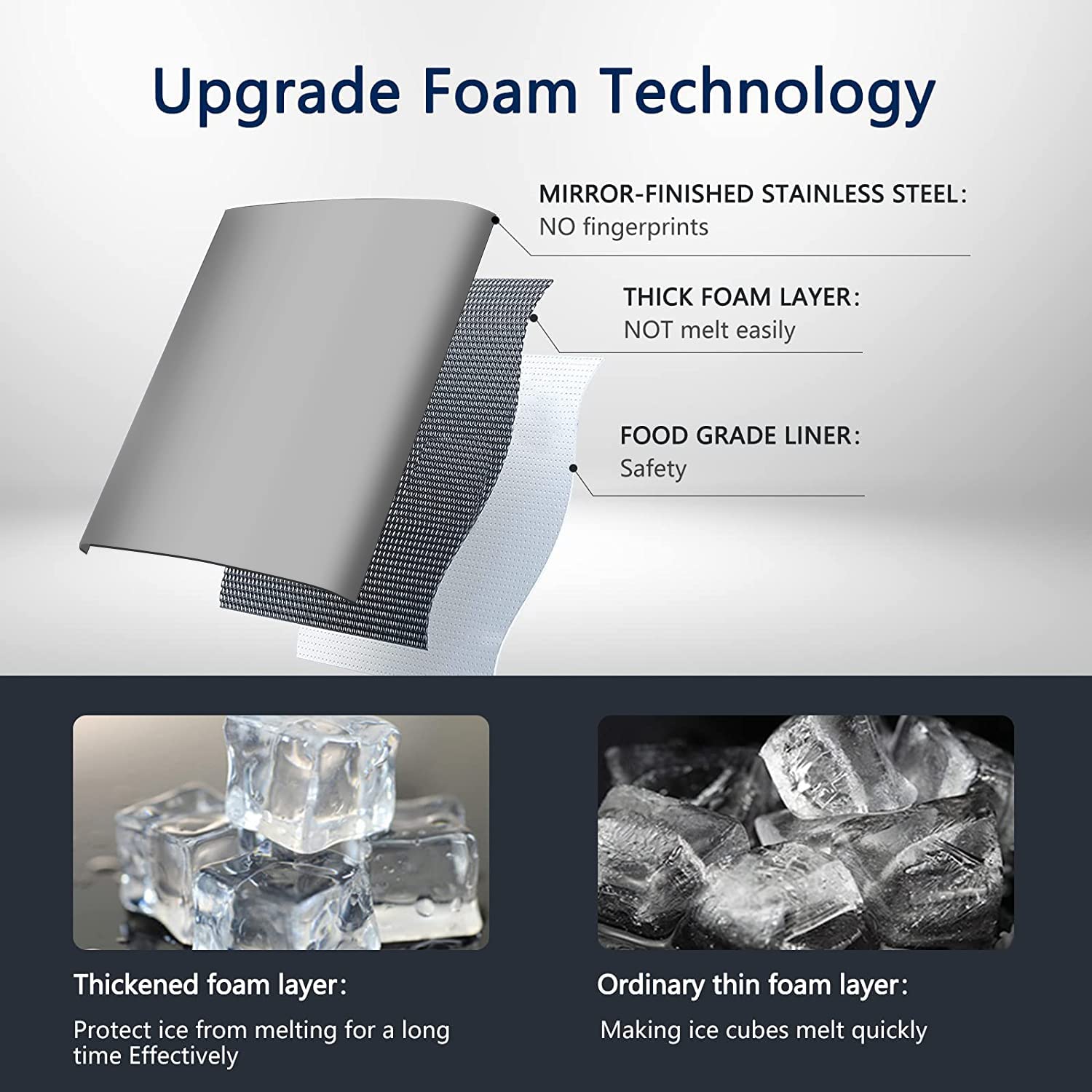 Upgrade Foam Technology

MIRROR-FINISHED STAINLESS STEEL:
NO fingerprints

THICK FOAM LAYER:
NOT melt easily

FOOD GRADE LINER:
Safety

Thickened foam layer:
Protect ice from melting for a long time Effectively

Ordinary thin foam layer:
Making ice cubes melt quickly